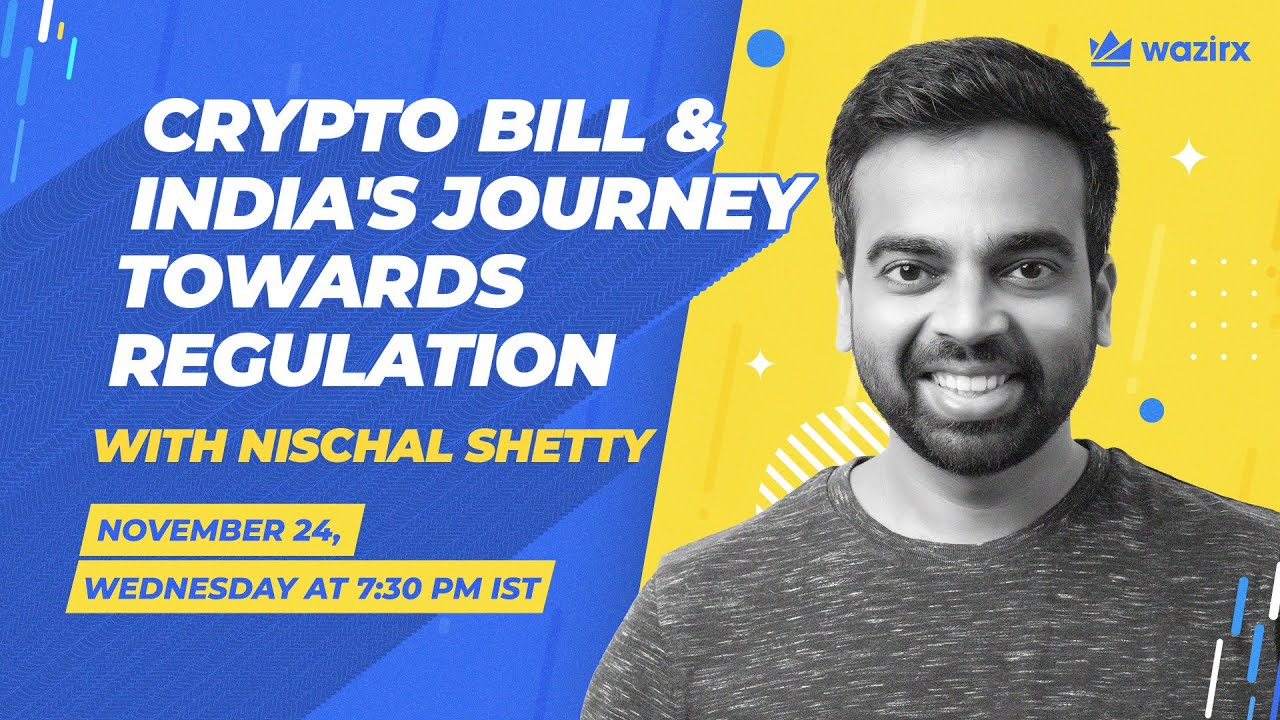 wazirx

CRYPTO BILL & INDIA'S JOURNEY TOWARDS REGULATION

WITH NISCHAL SHETTY

NOVEMBER 24,
WEDNESDAY AT 7:30 PM IST